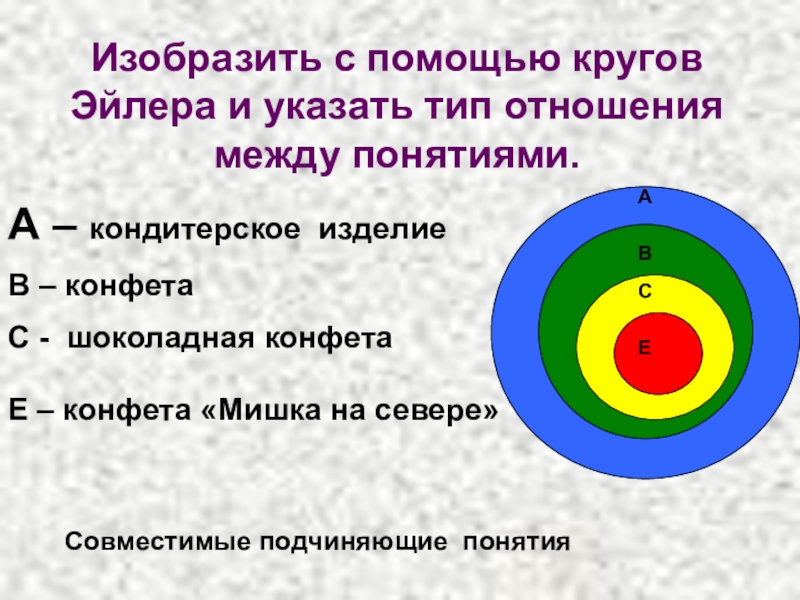 Изобразить с помощью кругов Эйлера и указать тип отношения между понятиями.

А – кондитерское изделие

В – конфета

С - шоколадная конфета

Е – конфета «Мишка на севере»

А
В
С
Е

Совместимые подчиняющие понятия